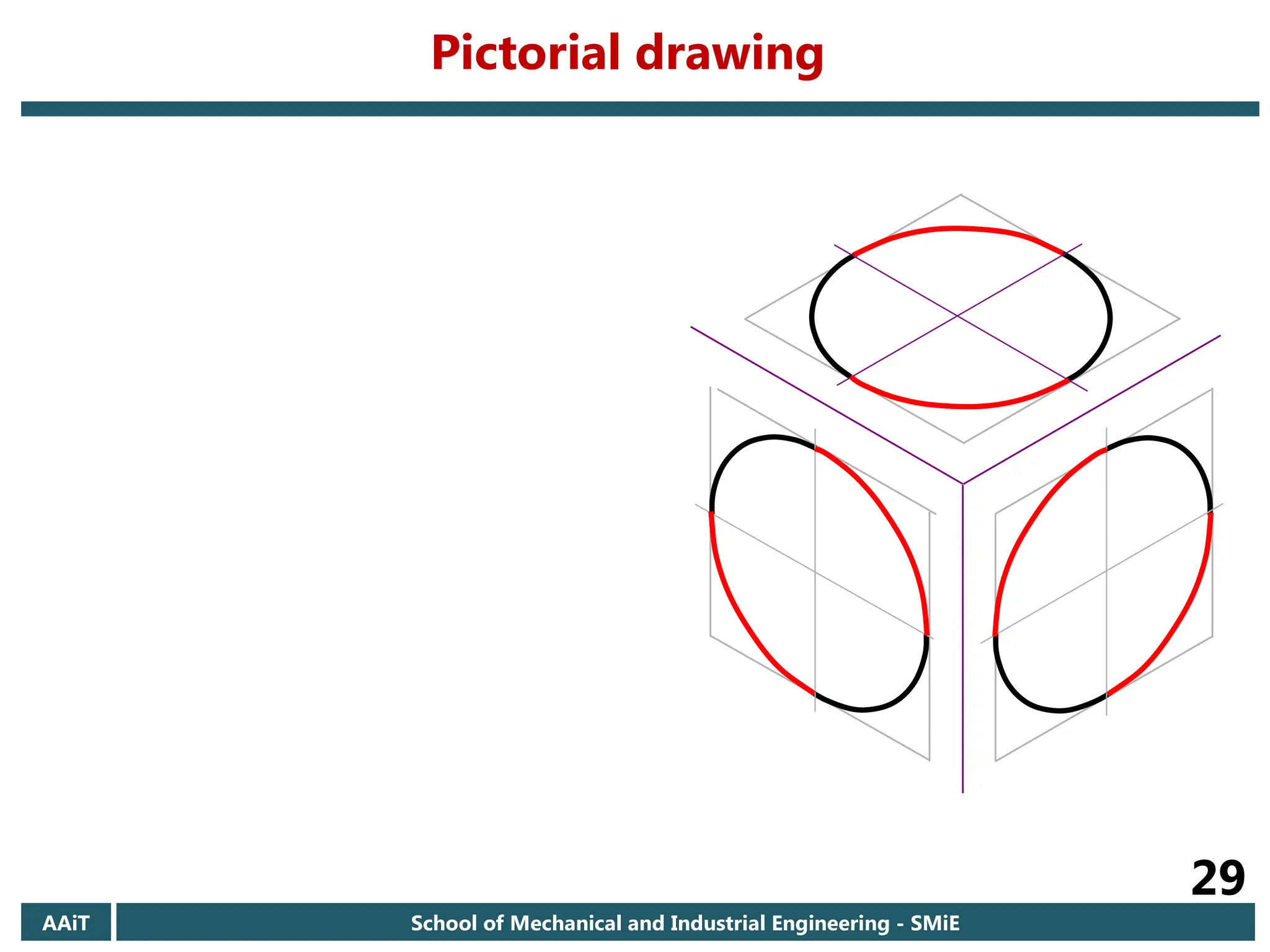 Pictorial drawing

29

AAiT

School of Mechanical and Industrial Engineering - SMiE